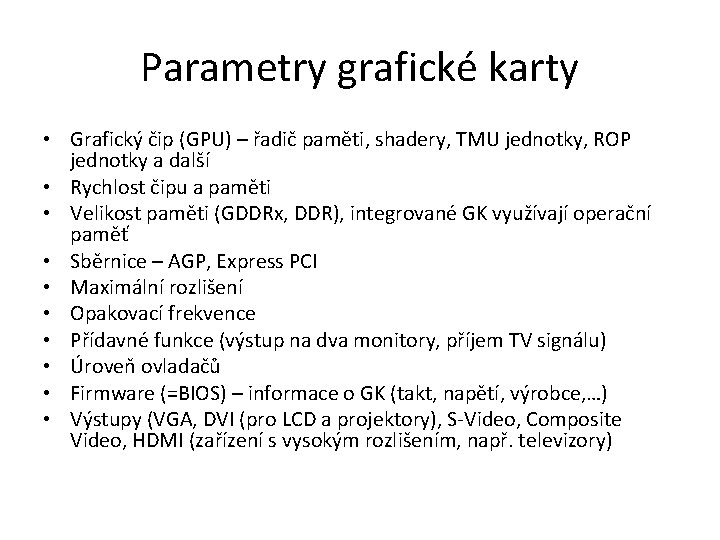 Parametry grafické karty

• Grafický čip (GPU) – řadič paměti, shadery, TMU jednotky, ROP jednotky a další
• Rychlost čipu a paměti
• Velikost paměti (GDDRx, DDR), integrované GK využívají operační paměť
• Sběrnice – AGP, Express PCI
• Maximální rozlišení
• Opakovací frekvence
• Přídavné funkce (výstup na dva monitory, příjem TV signálu)
• Úroveň ovladačů
• Firmware (=BIOS) – informace o GK (takt, napětí, výrobce,…)
• Výstupy (VGA, DVI (pro LCD a projektory), S-Video, Composite Video, HDMI (zařízení s vysokým rozlišením, např. televizory)